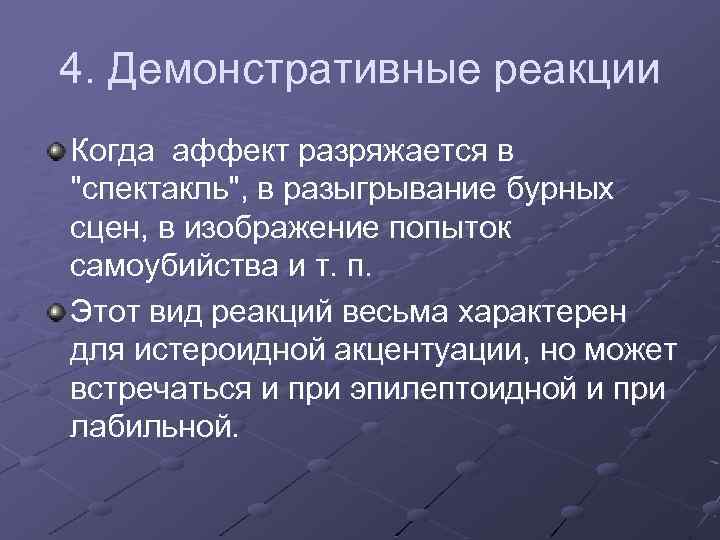 4. Демонстративные реакции

Когда аффект разряжается в "спектакль", в разыгрывание бурных сцен, в изображение попыток самоубийства и т. п.

Этот вид реакций весьма характерен для истероидной акцентуации, но может встречаться и при эпилептоидной и при лабильной.